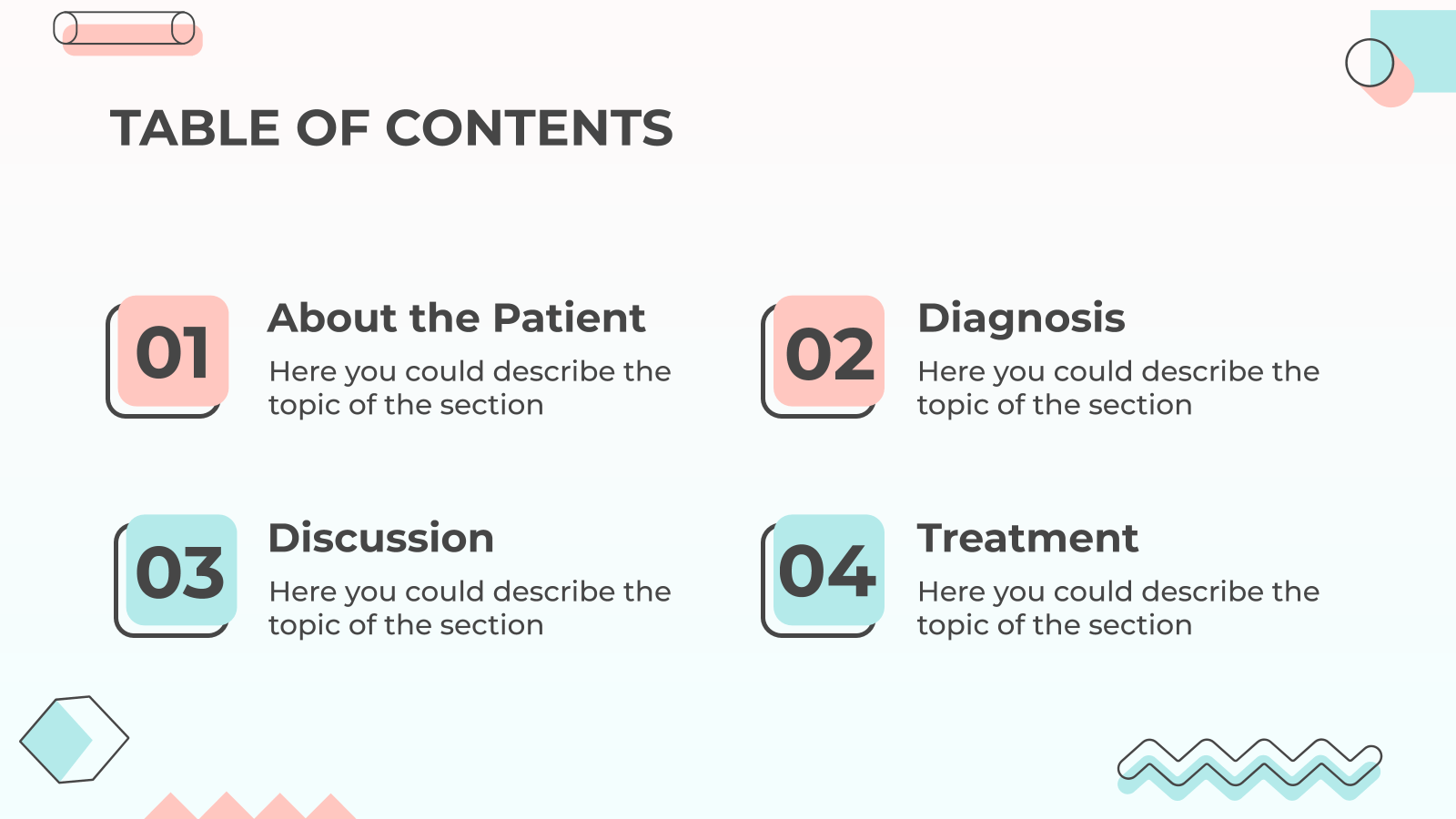 TABLE OF CONTENTS

01

About the Patient

Here you could describe the topic of the section

02

Diagnosis

Here you could describe the topic of the section

03

Discussion

Here you could describe the topic of the section

04

Treatment

Here you could describe the topic of the section